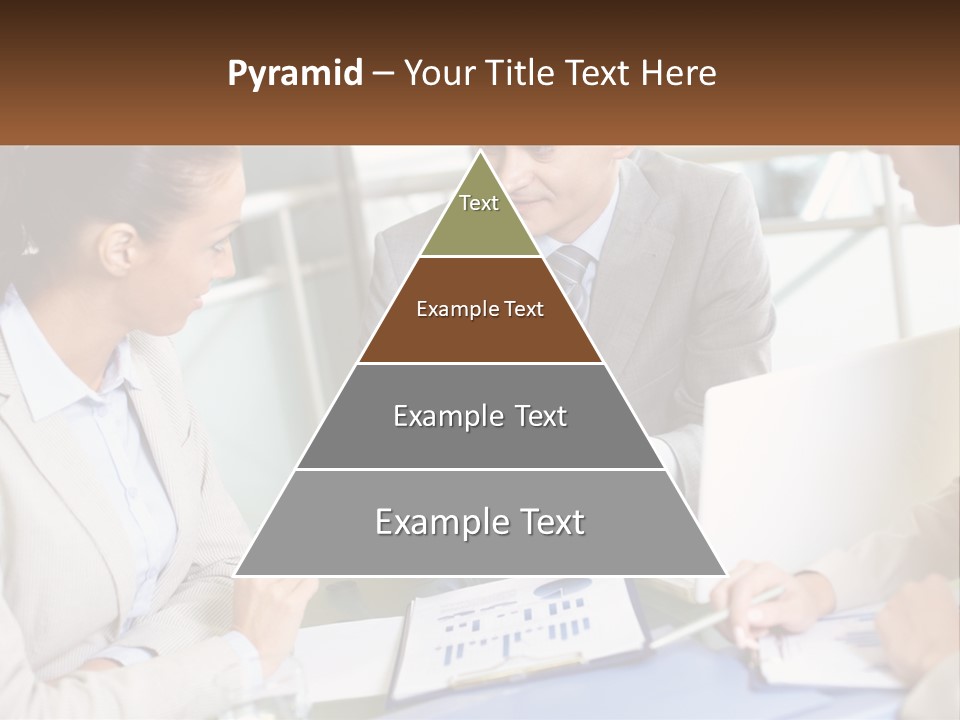 Pyramid – Your Title Text Here

Text

Example Text

Example Text

Example Text